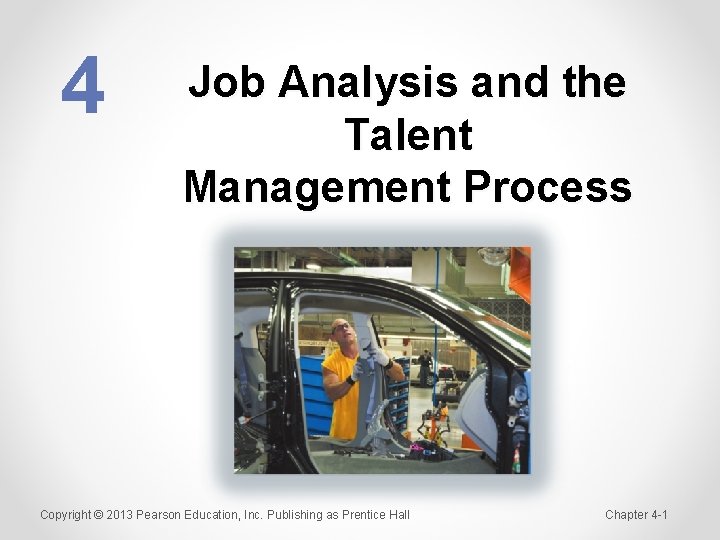 4

Job Analysis and the Talent Management Process

Copyright © 2013 Pearson Education, Inc. Publishing as Prentice Hall

Chapter 4-1